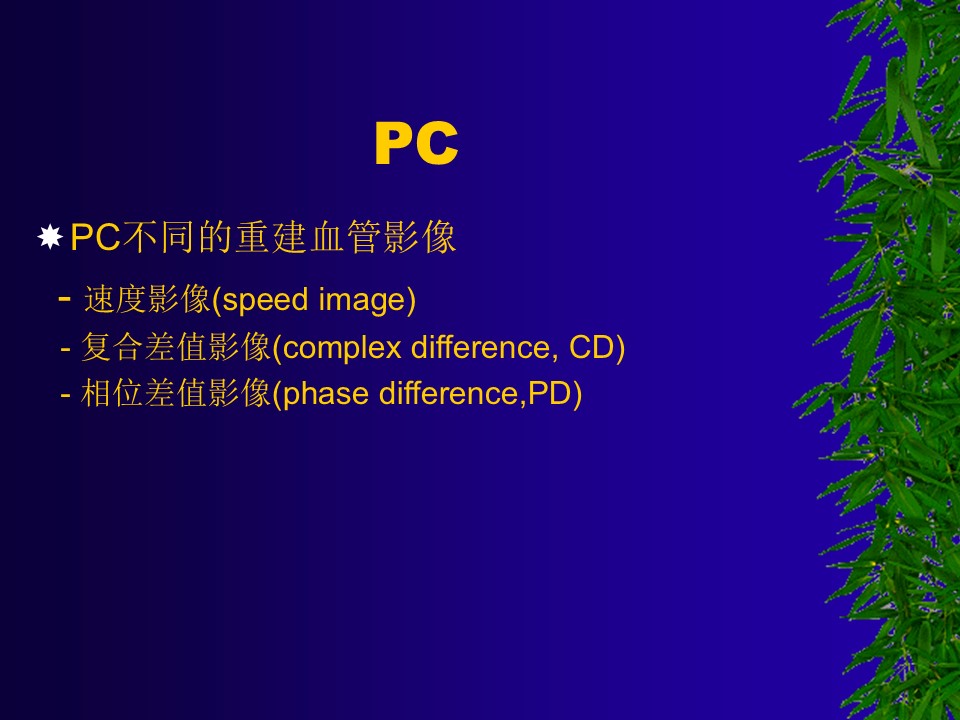 PC

PC不同的重建血管影像

- 速度影像(speed image)

- 复合差值影像(complex difference, CD)

- 相位差值影像(phase difference,PD)